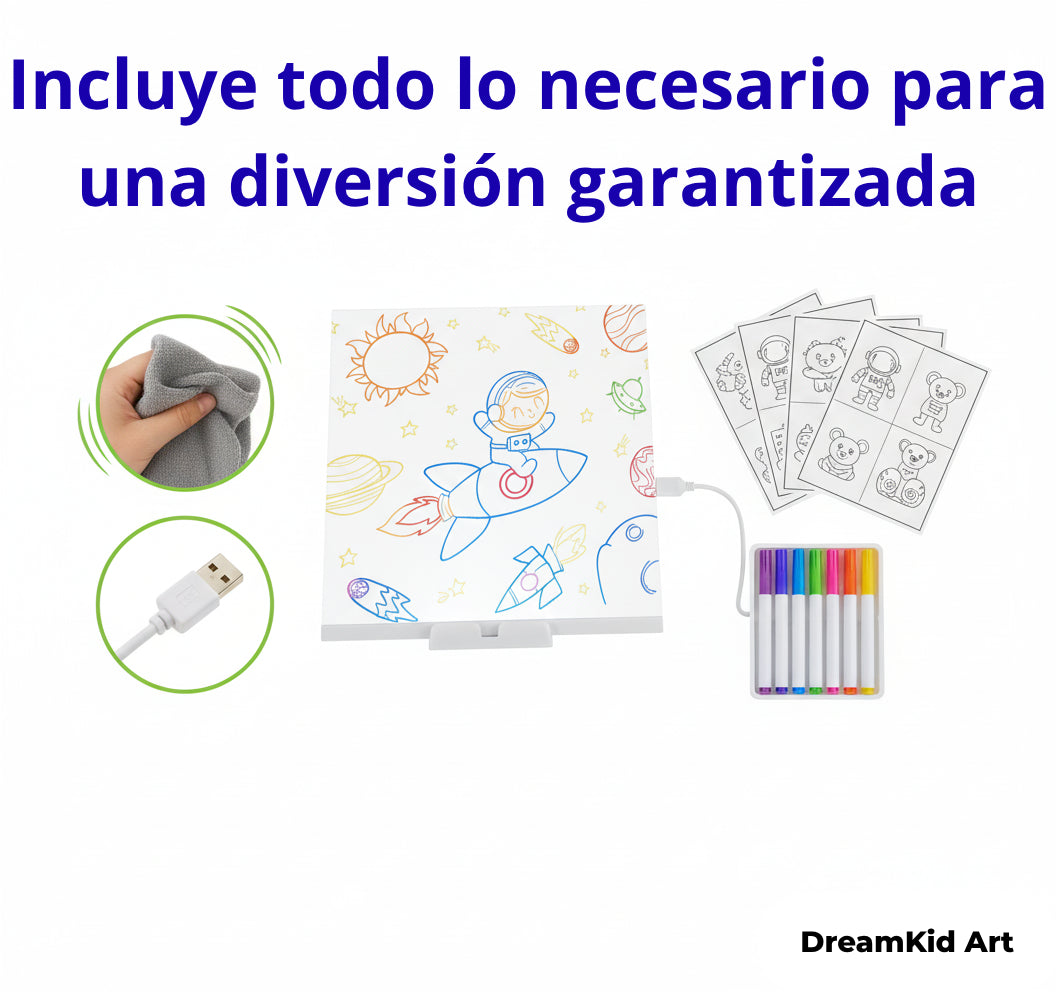 Incluye todo lo necesario para una diversión garantizada

DreamKid Art